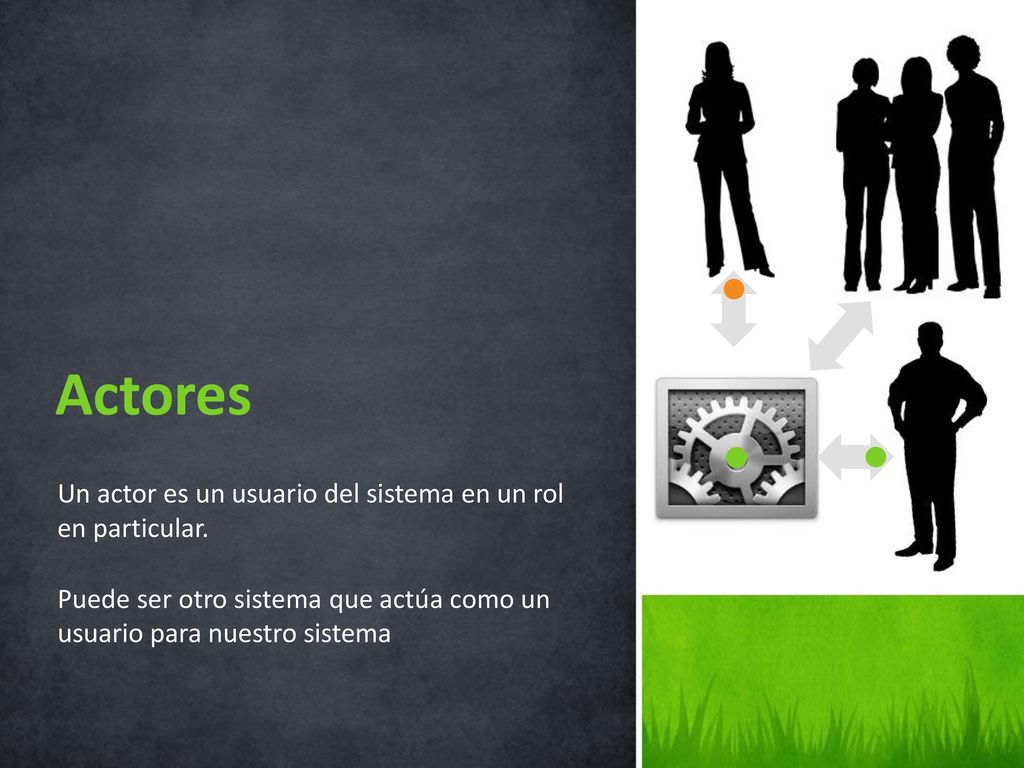 Actores

Un actor es un usuario del sistema en un rol en particular.

Puede ser otro sistema que actúa como un usuario para nuestro sistema